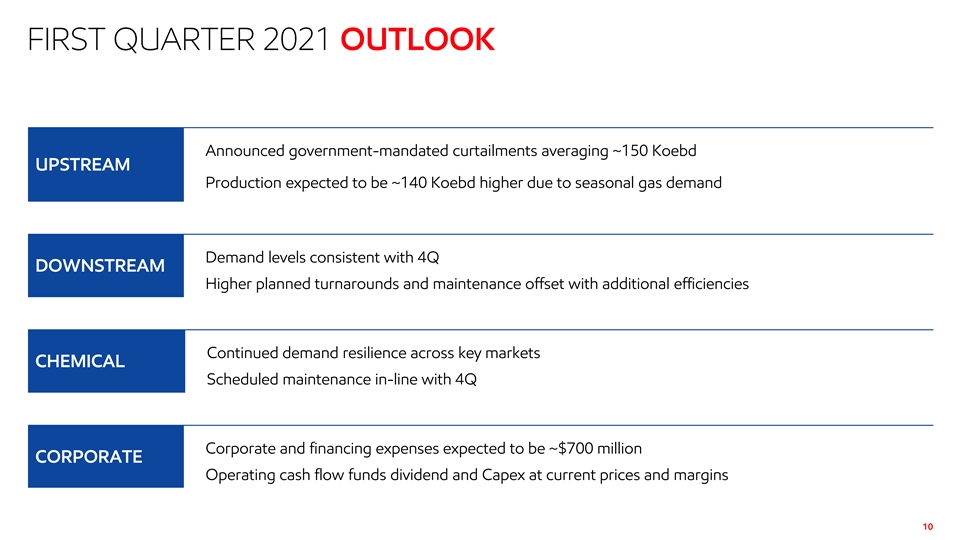 FIRST QUARTER 2021 OUTLOOK

UPSTREAM

Announced government-mandated curtailments averaging ~150 Koebd

Production expected to be ~140 Koebd higher due to seasonal gas demand

DOWNSTREAM

Demand levels consistent with 4Q

Higher planned turnarounds and maintenance offset with additional efficiencies

CHEMICAL

Continued demand resilience across key markets

Scheduled maintenance in-line with 4Q

CORPORATE

Corporate and financing expenses expected to be ~$700 million

Operating cash flow funds dividend and Capex at current prices and margins

10